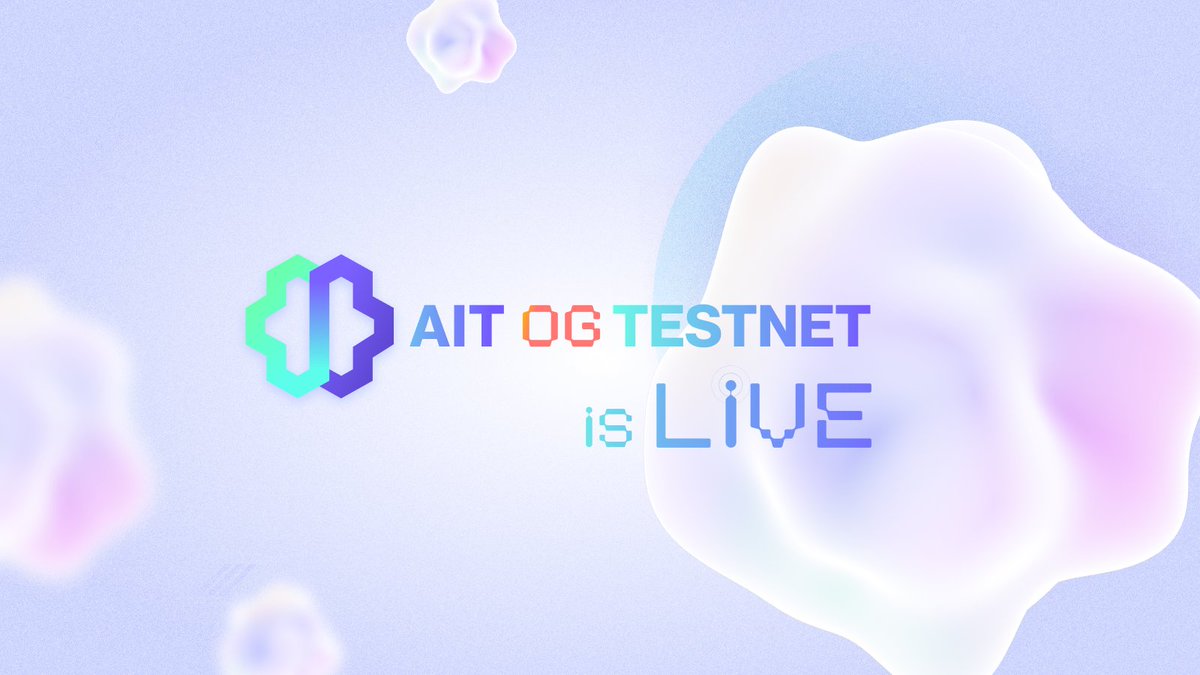 AIT OG TESTNET
is LIVE